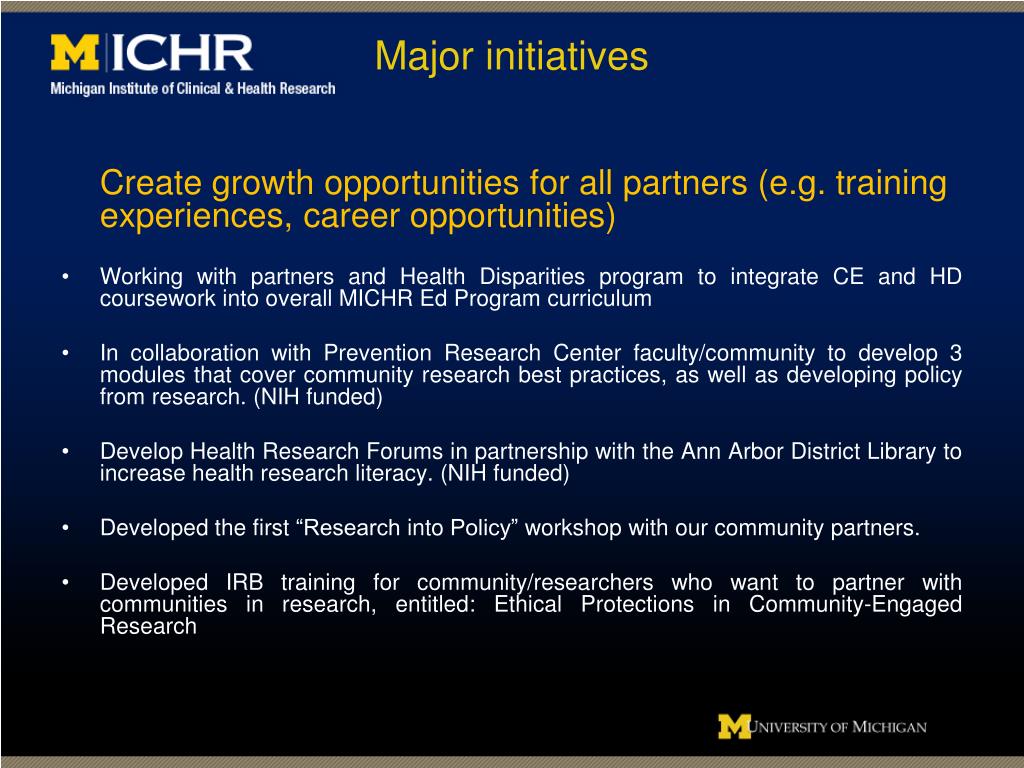 MICHR
Michigan Institute of Clinical & Health Research

Major initiatives

Create growth opportunities for all partners (e.g. training experiences, career opportunities)

• Working with partners and Health Disparities program to integrate CE and HD coursework into overall MICHR Ed Program curriculum

• In collaboration with Prevention Research Center faculty/community to develop 3 modules that cover community research best practices, as well as developing policy from research. (NIH funded)

• Develop Health Research Forums in partnership with the Ann Arbor District Library to increase health research literacy. (NIH funded)

• Developed the first “Research into Policy” workshop with our community partners.

• Developed IRB training for community/researchers who want to partner with communities in research, entitled: Ethical Protections in Community-Engaged Research

M UNIVERSITY OF MICHIGAN